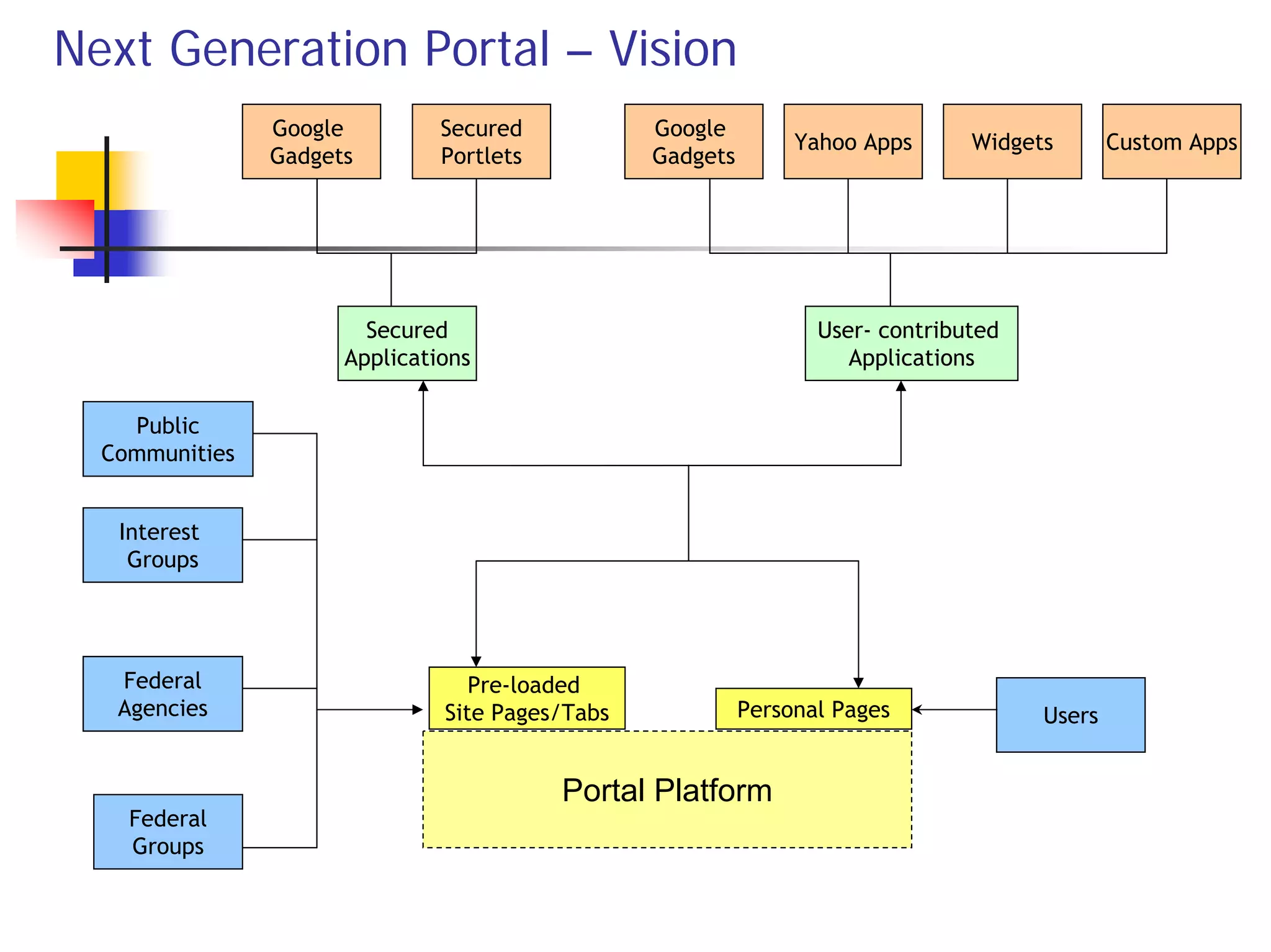 Next Generation Portal – Vision

Google Gadgets

Secured Portlets

Google Gadgets

Yahoo Apps

Widgets

Custom Apps

Secured Applications

User- contributed Applications

Public Communities

Interest Groups

Federal Agencies

Federal Groups

Pre-loaded Site Pages/Tabs

Personal Pages

Users

Portal Platform